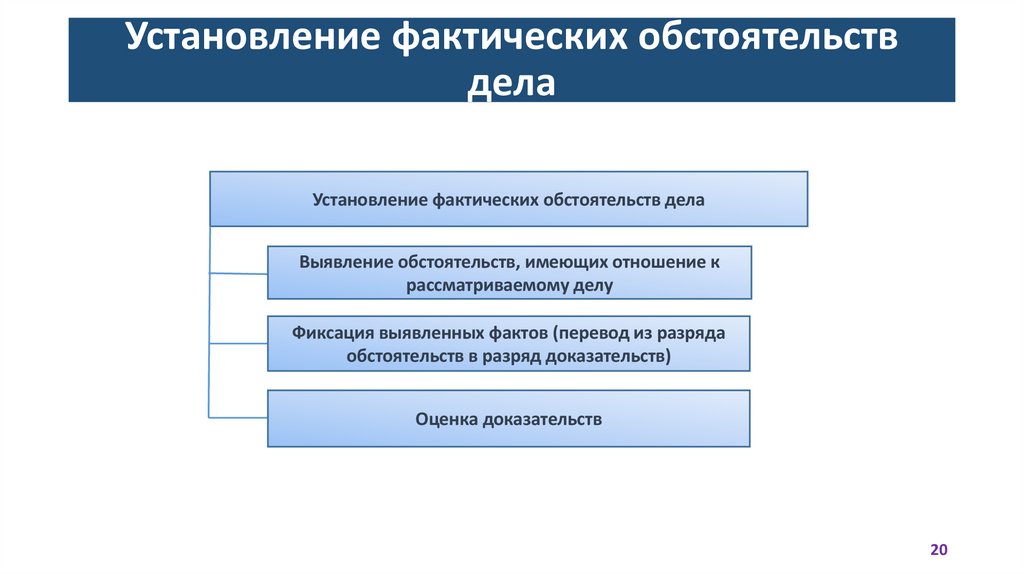 Установление фактических обстоятельств дела

Установление фактических обстоятельств дела

Выявление обстоятельств, имеющих отношение к рассматриваемому делу

Фиксация выявленных фактов (перевод из разряда обстоятельств в разряд доказательств)

Оценка доказательств

20